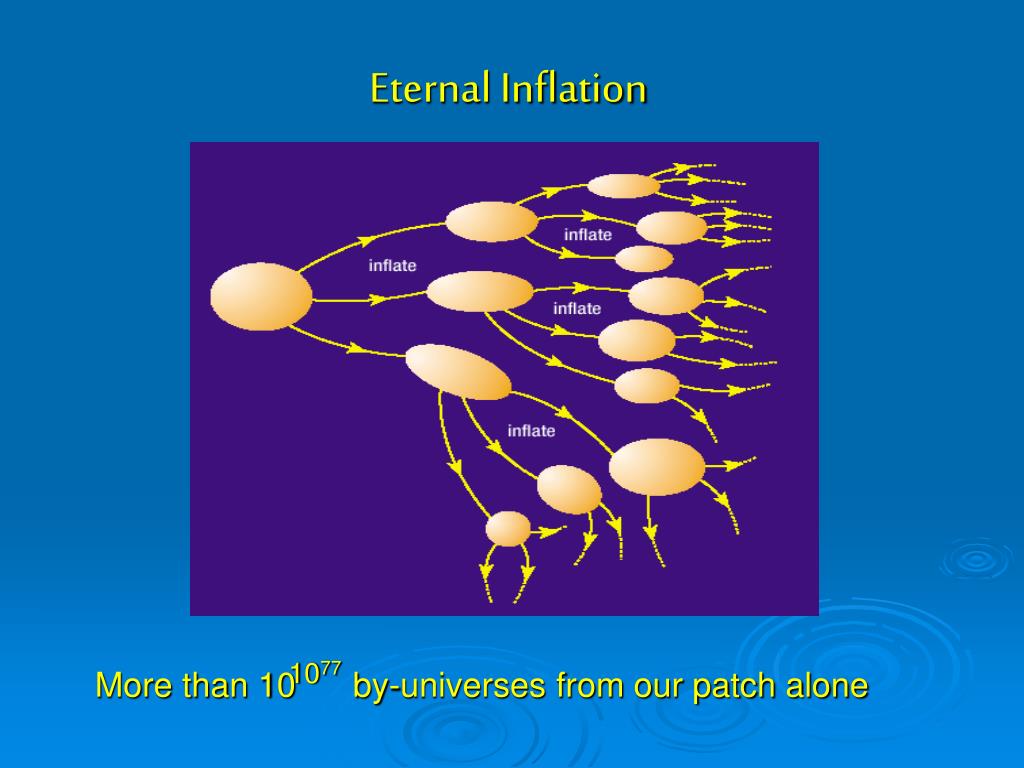 Eternal Inflation

inflate

inflate

inflate

inflate

More than $10^{10^{77}}$ by-universes from our patch alone